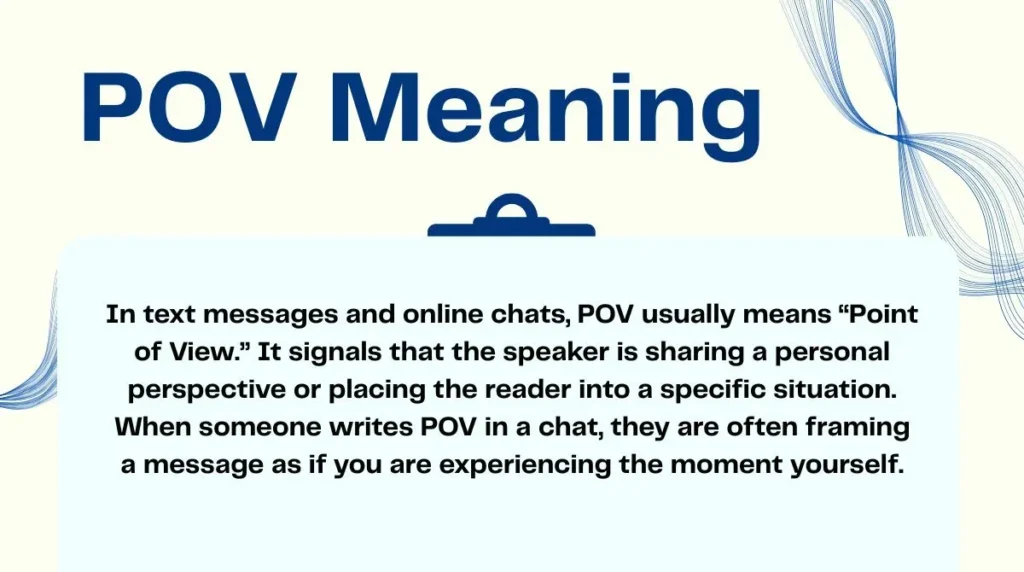 POV Meaning

In text messages and online chats, POV usually means “Point of View.” It signals that the speaker is sharing a personal perspective or placing the reader into a specific situation. When someone writes POV in a chat, they are often framing a message as if you are experiencing the moment yourself.